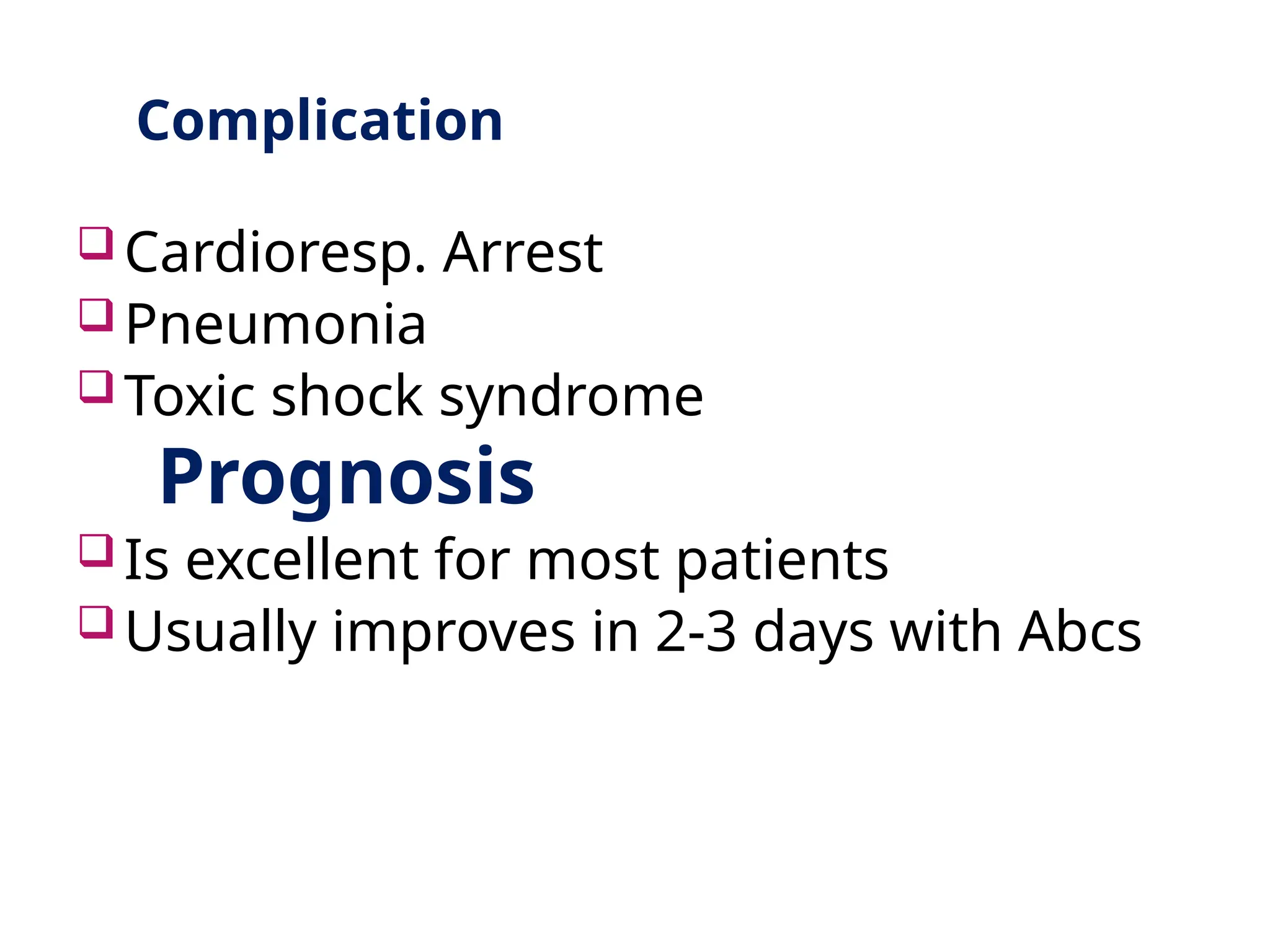 Complication

❑ Cardioresp. Arrest
❑ Pneumonia
❑ Toxic shock syndrome

Prognosis

❑ Is excellent for most patients
❑ Usually improves in 2-3 days with Abcs